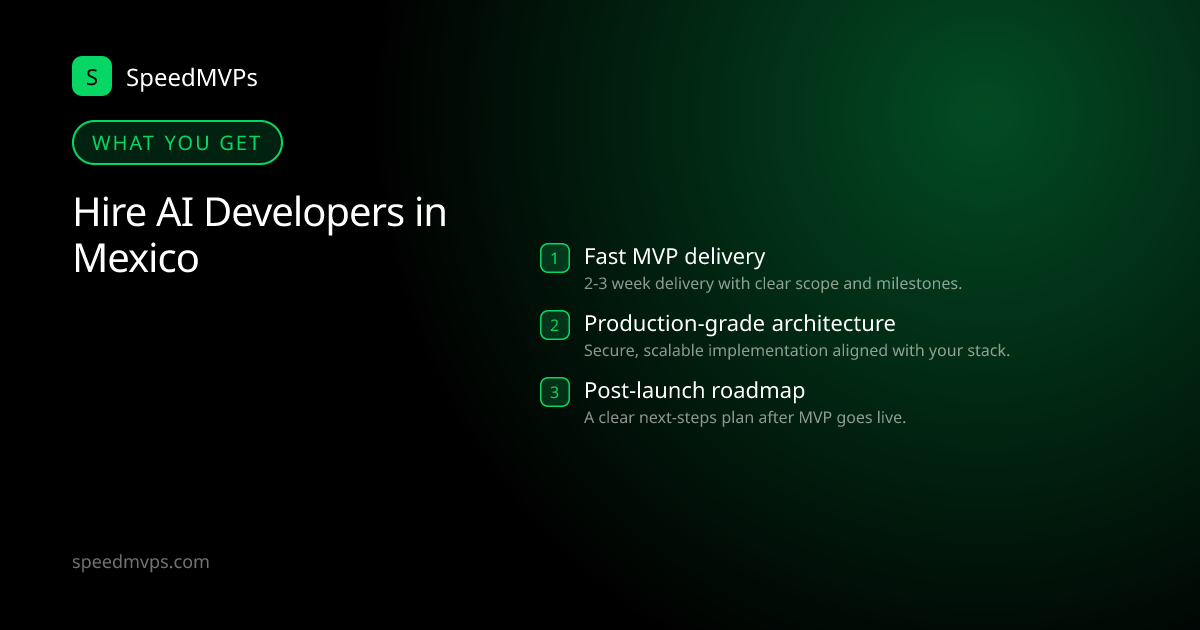 S SpeedMVPs

WHAT YOU GET

Hire AI Developers in Mexico

1 Fast MVP delivery
2-3 week delivery with clear scope and milestones.

2 Production-grade architecture
Secure, scalable implementation aligned with your stack.

3 Post-launch roadmap
A clear next-steps plan after MVP goes live.

speedmvps.com